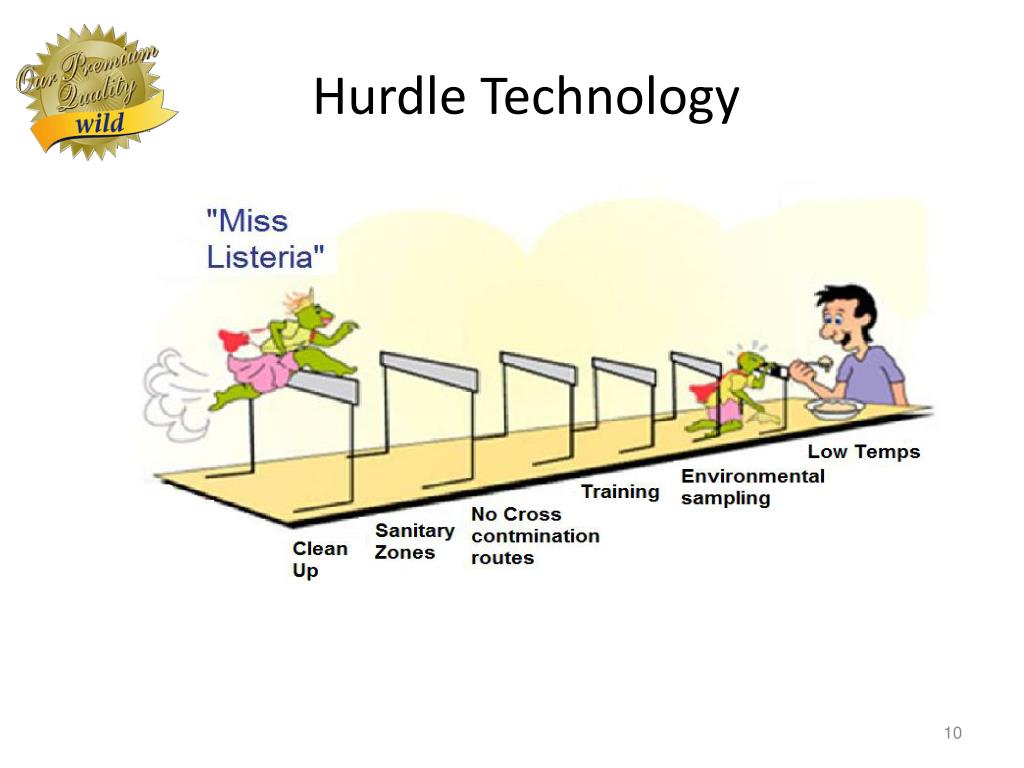 Our Premium Quality wild

Hurdle Technology

"Miss Listeria"

Clean Up

Sanitary Zones

No Cross contmination routes

Training

Environmental sampling

Low Temps

10